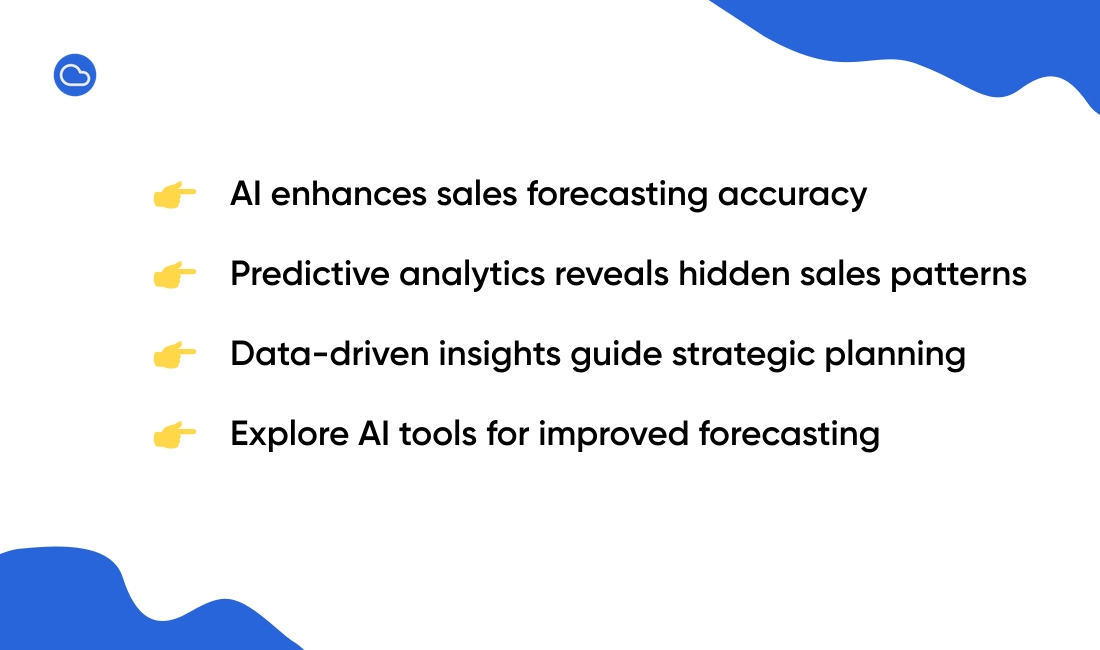 👉 AI enhances sales forecasting accuracy

👉 Predictive analytics reveals hidden sales patterns

👉 Data-driven insights guide strategic planning

👉 Explore AI tools for improved forecasting